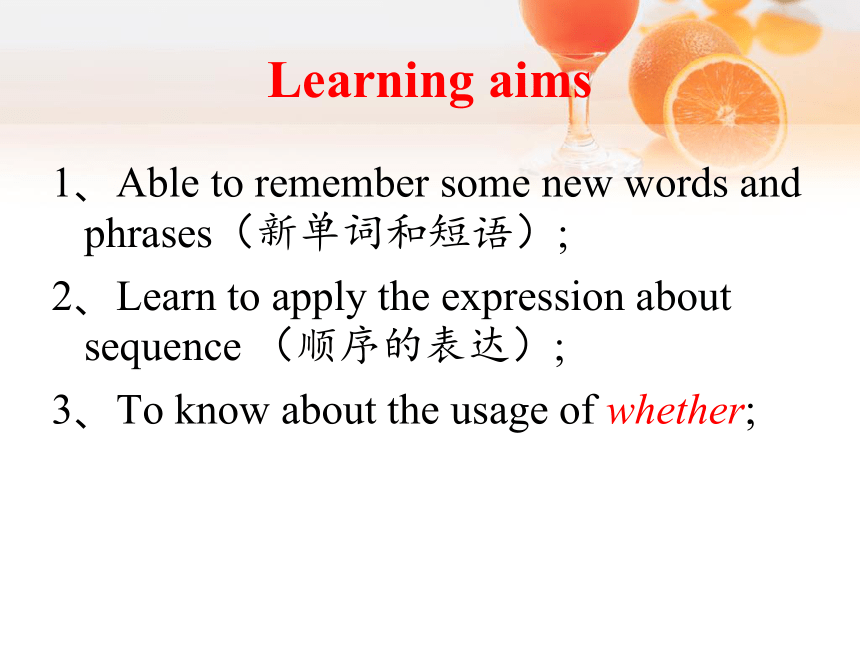 Learning aims

1、Able to remember some new words and phrases（新单词和短语）;

2、Learn to apply the expression about sequence （顺序的表达）;

3、To know about the usage of whether;